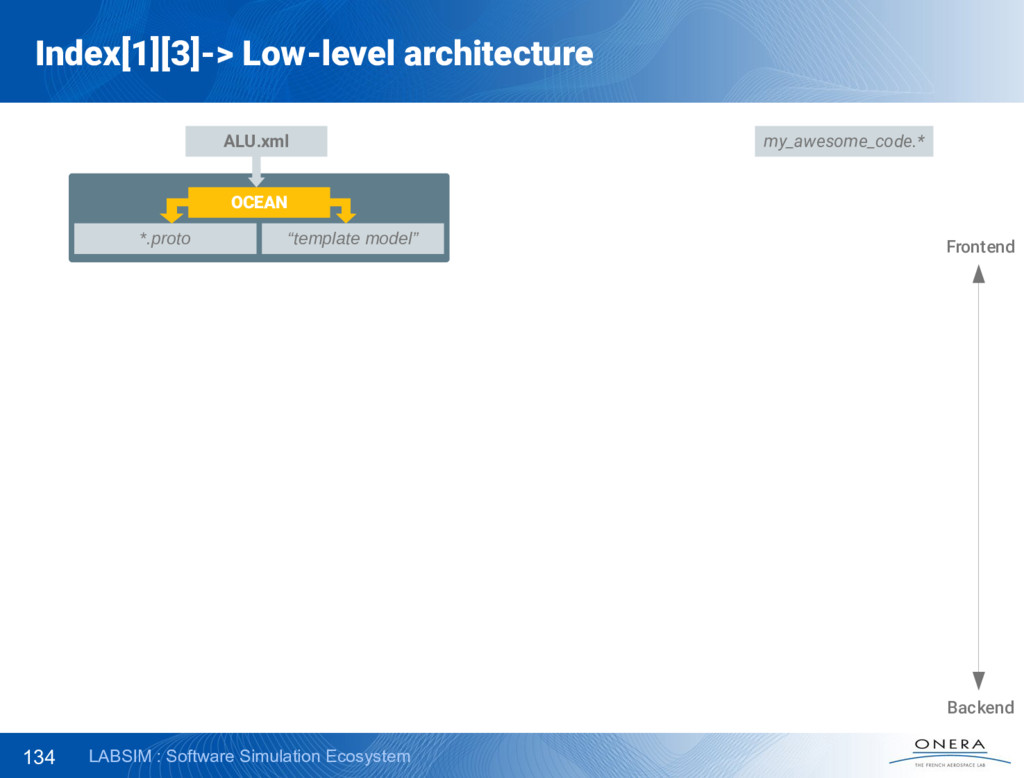 Index[1][3]-> Low-level architecture

ALU.xml

OCEAN

*.proto

“template model”

my_awesome_code.*

Frontend

Backend

134 LABSIM : Software Simulation Ecosystem

ONERA
THE FRENCH AEROSPACE LAB